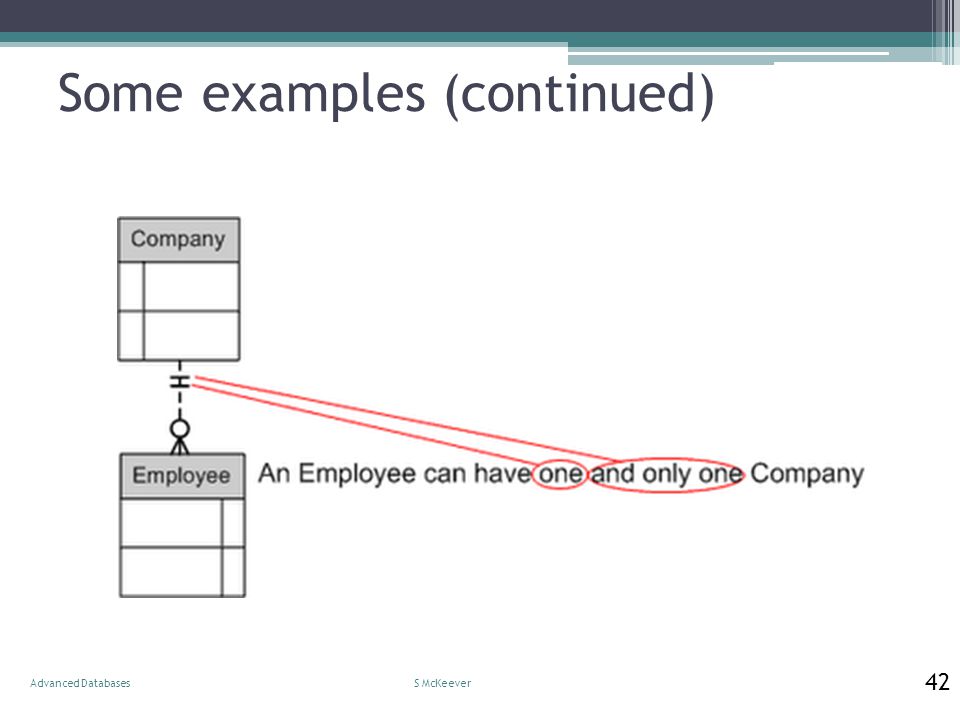 Some examples (continued)

Company

Employee

An Employee can have one and only one Company

Advanced Databases

S McKeever

42